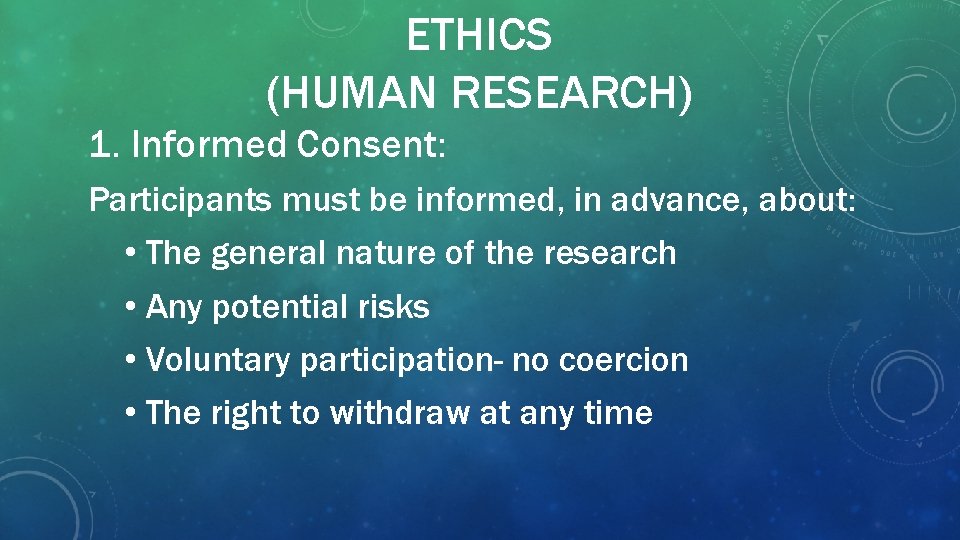 ETHICS
(HUMAN RESEARCH)

1. Informed Consent:

Participants must be informed, in advance, about:

• The general nature of the research
• Any potential risks
• Voluntary participation- no coercion
• The right to withdraw at any time